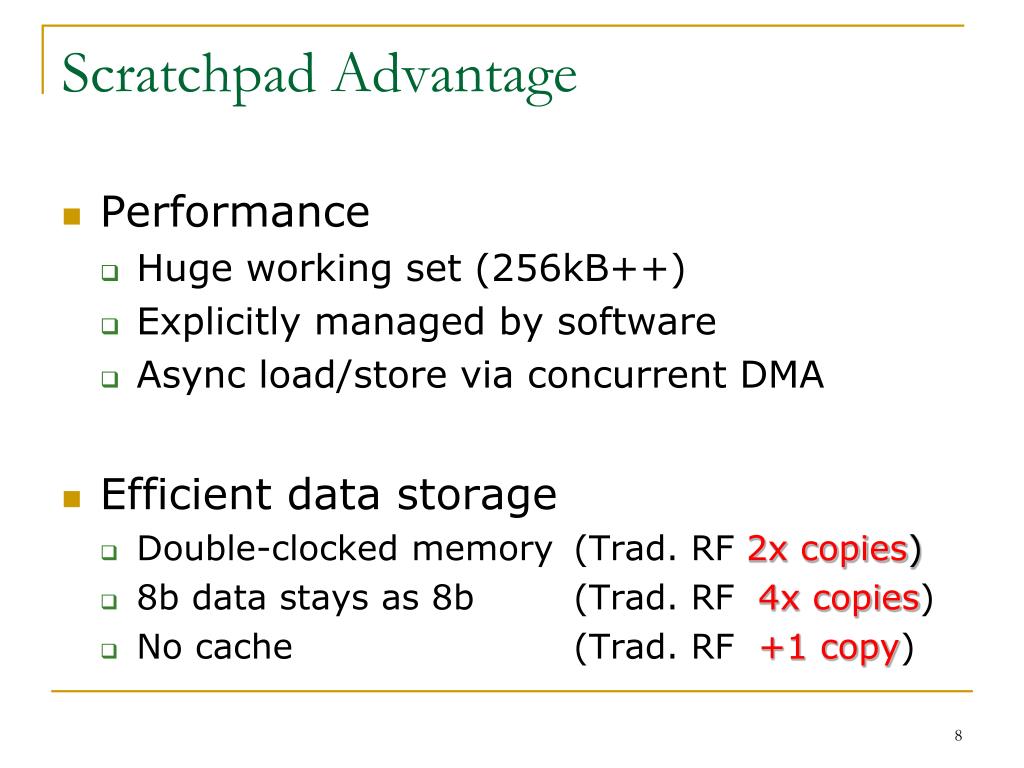 Scratchpad Advantage

Performance
Huge working set (256kB++)
Explicitly managed by software
Async load/store via concurrent DMA

Efficient data storage
Double-clocked memory (Trad. RF 2x copies)
8b data stays as 8b (Trad. RF 4x copies)
No cache (Trad. RF +1 copy)

8